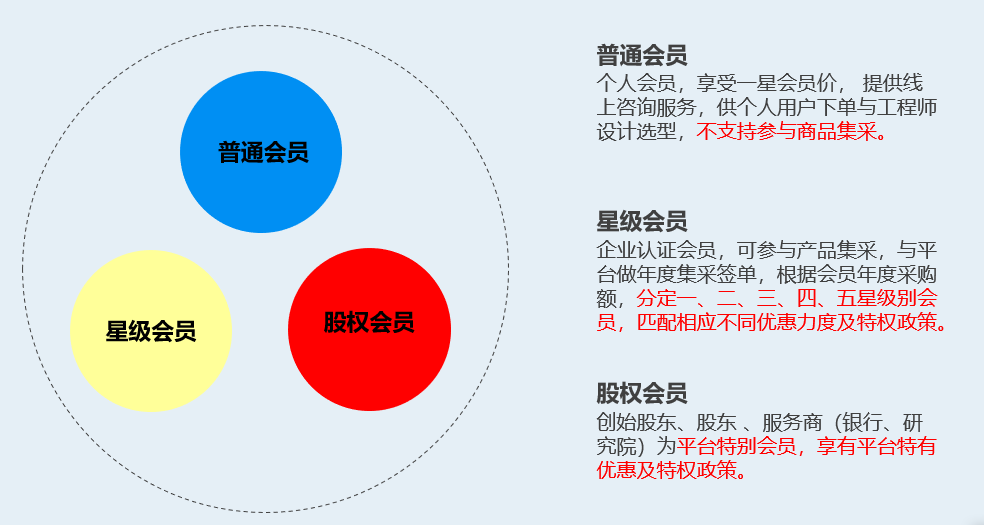 普通会员

星级会员

股权会员

普通会员
个人会员，享受一星会员价， 提供线上咨询服务，供个人用户下单与工程师设计选型，不支持参与商品集采。

星级会员
企业认证会员，可参与产品集采，与平台做年度集采签单，根据会员年度采购额，分定一、二、三、四、五星级别会员，匹配相应不同优惠力度及特权政策。

股权会员
创始股东、股东 、服务商（银行、研究院）为平台特别会员，享有平台特有优惠及特权政策。